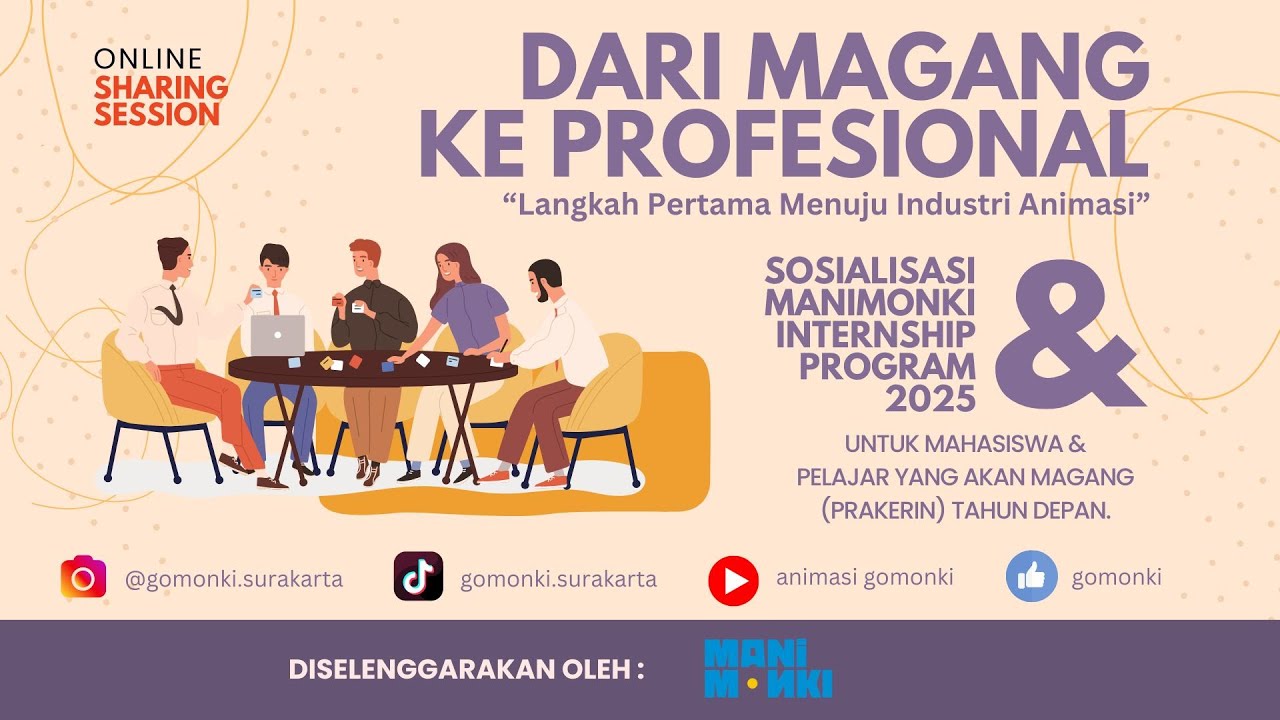 ONLINE
SHARING
SESSION

DARI MAGANG
KE PROFESIONAL

“Langkah Pertama Menuju Industri Animasi”

SOSIALISASI
MANIMONKI
INTERNSHIP
PROGRAM
2025

&

UNTUK MAHASISWA &
PELAJAR YANG AKAN MAGANG
(PRAKERIN) TAHUN DEPAN.

@gomonki.surakarta

gomonki.surakarta

animasi gomonki

gomonki

DISELENGGARAKAN OLEH :

MANI
MONKI